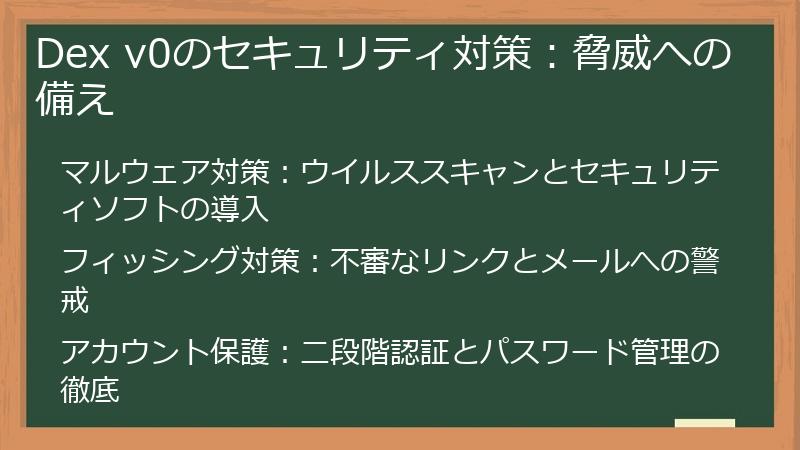 Dex v0のセキュリティ対策：脅威への備え

マルウェア対策：ウイルススキャンとセキュリティソフトの導入

フィッシング対策：不審なリンクとメールへの警戒

アカウント保護：二段階認証とパスワード管理の徹底